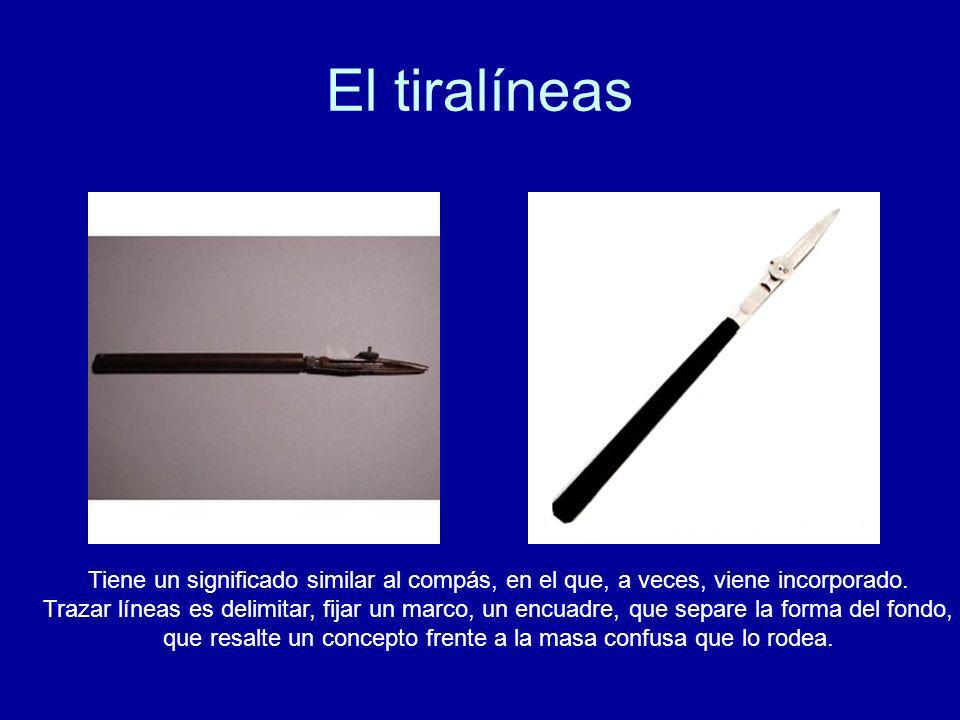 El tiralíneas

Tiene un significado similar al compás, en el que, a veces, viene incorporado. Trazar líneas es delimitar, fijar un marco, un encuadre, que separe la forma del fondo, que resalte un concepto frente a la masa confusa que lo rodea.